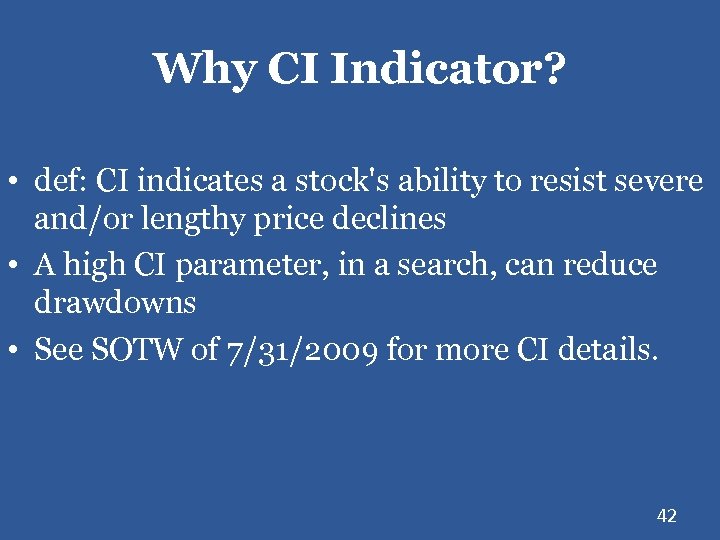 Why CI Indicator?

• def: CI indicates a stock's ability to resist severe and/or lengthy price declines
• A high CI parameter, in a search, can reduce drawdowns
• See SOTW of 7/31/2009 for more CI details.

42